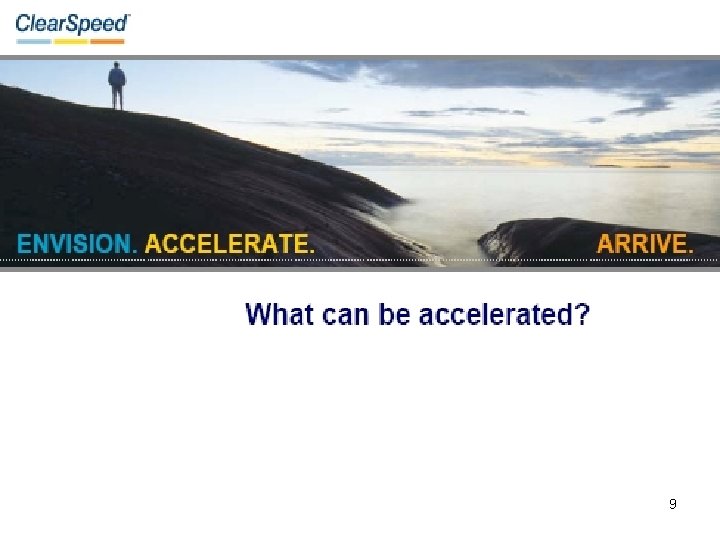 ClearSpeed™

ENVISION. ACCELERATE. ARRIVE.

What can be accelerated?

9